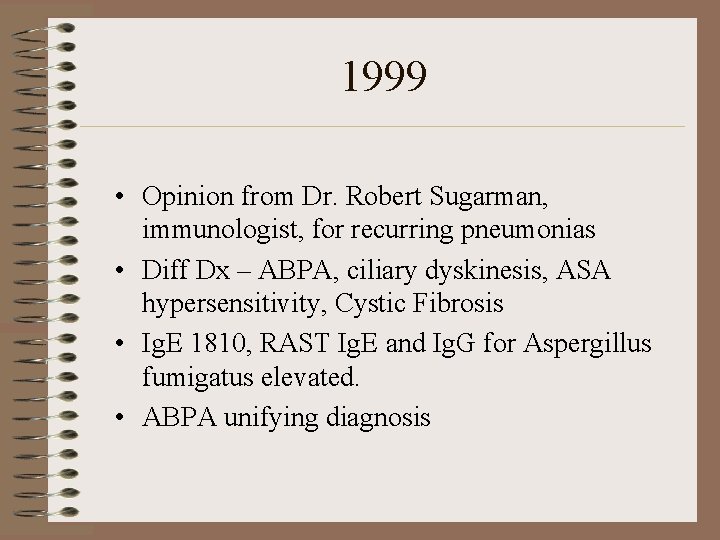 1999

• Opinion from Dr. Robert Sugarman, immunologist, for recurring pneumonias
• Diff Dx – ABPA, ciliary dyskinesis, ASA hypersensitivity, Cystic Fibrosis
• IgE 1810, RAST IgE and IgG for Aspergillus fumigatus elevated.
• ABPA unifying diagnosis